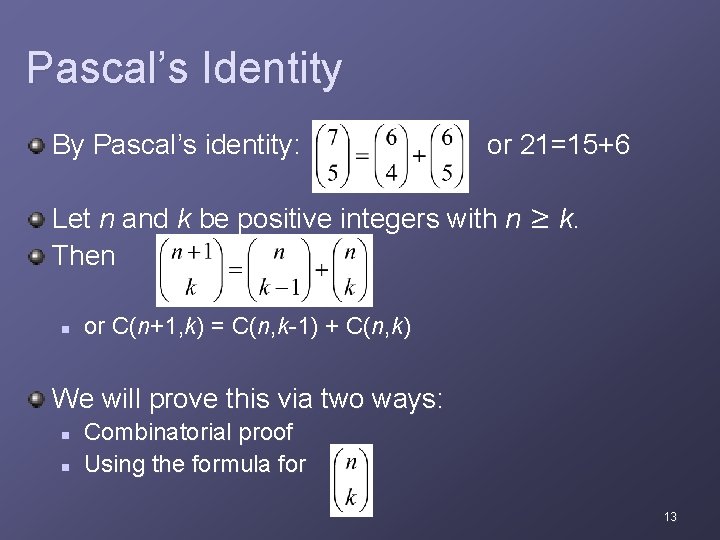 Pascal's Identity

By Pascal's identity: $\binom{7}{5} = \binom{6}{4} + \binom{6}{5}$ or 21=15+6

Let $n$ and $k$ be positive integers with $n \geq k$.

Then $\binom{n+1}{k} = \binom{n}{k-1} + \binom{n}{k}$

or C($n$+1,$k$) = C($n$,$k$-1) + C($n$,$k$)

We will prove this via two ways:

Combinatorial proof

Using the formula for $\binom{n}{k}$

13